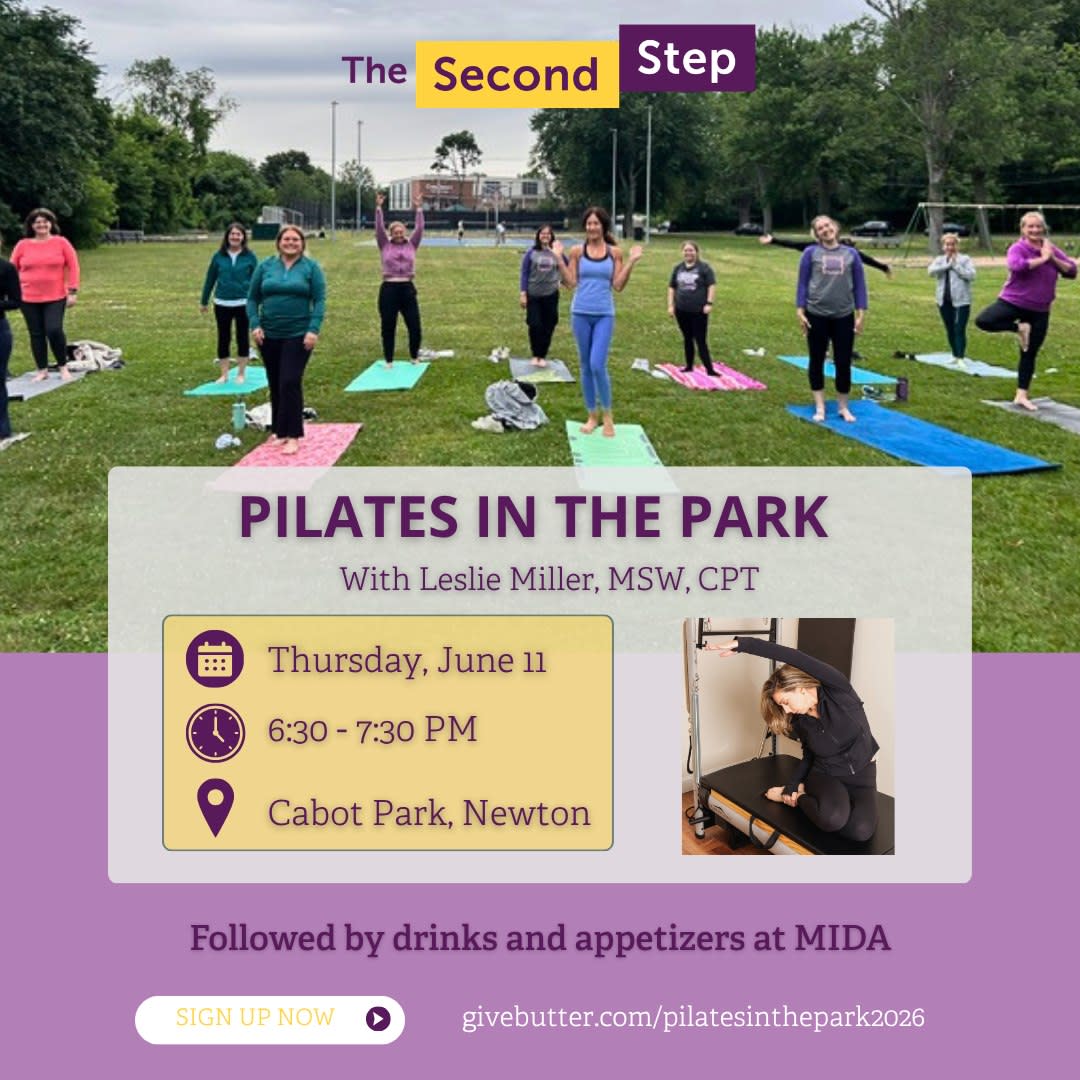 The Second Step

PILATES IN THE PARK

With Leslie Miller, MSW, CPT

Thursday, June 11

6:30 - 7:30 PM

Cabot Park, Newton

Followed by drinks and appetizers at MIDA

SIGN UP NOW

givebutter.com/pilatesinthepark2026